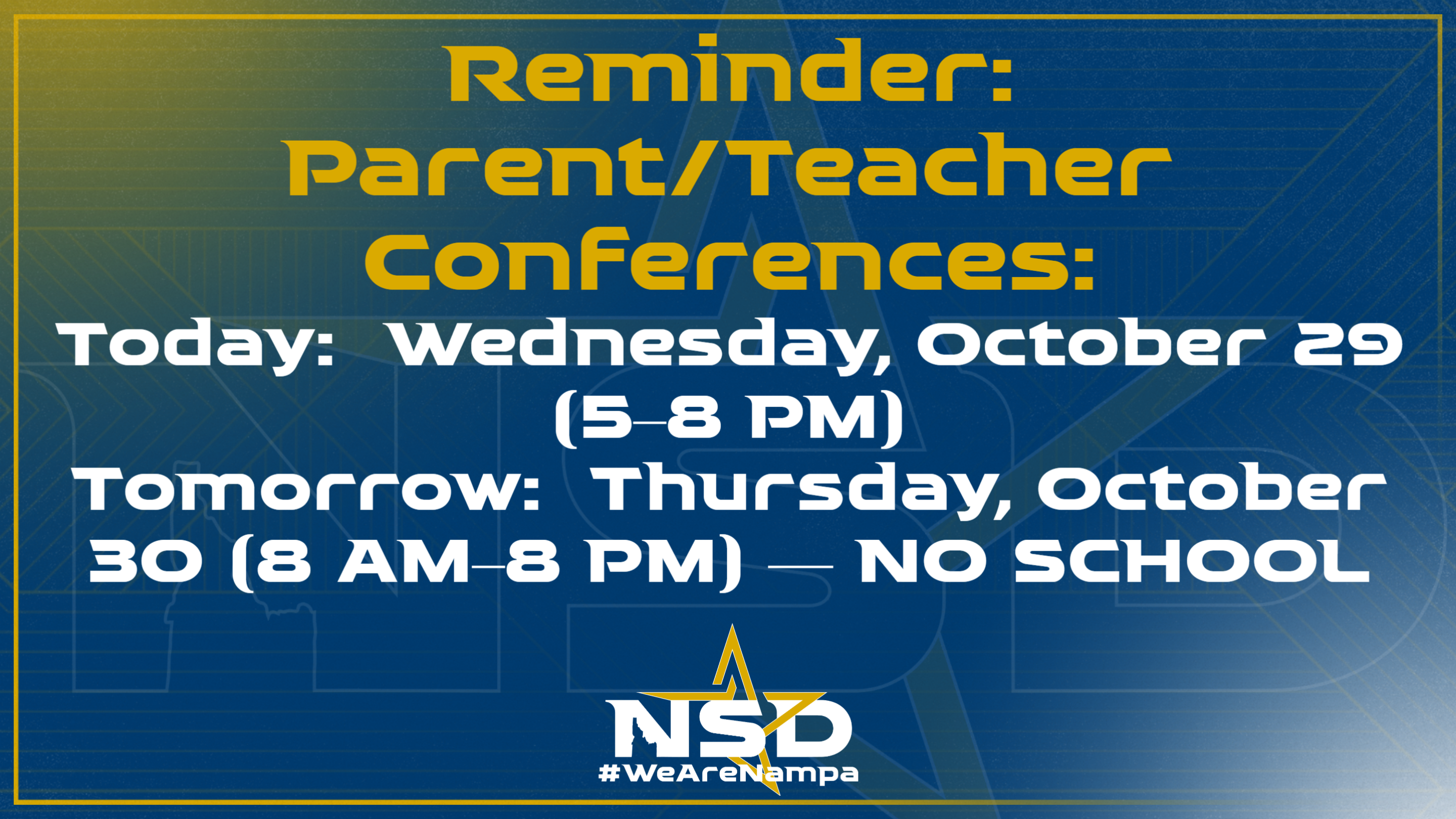 Reminder:
Parent/Teacher Conferences:

Today: Wednesday, October 29 (5–8 PM)
Tomorrow: Thursday, October 30 (8 AM–8 PM) — NO SCHOOL

NSD
#WeAreNampa